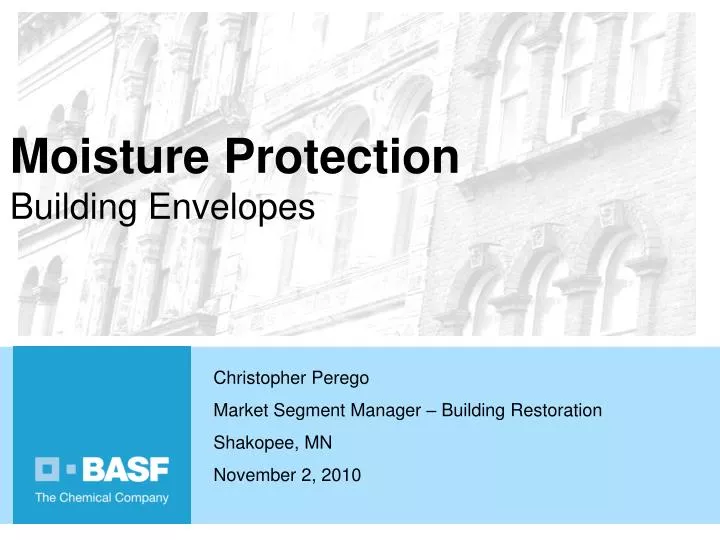 Moisture Protection
Building Envelopes

BASF
The Chemical Company

Christopher Perego
Market Segment Manager – Building Restoration
Shakopee, MN
November 2, 2010